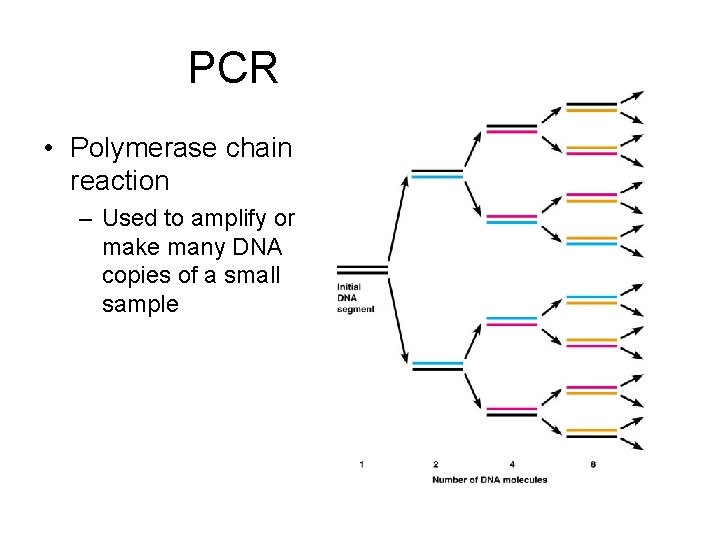 PCR

• Polymerase chain reaction
– Used to amplify or make many DNA copies of a small sample

Initial DNA segment

1
2
4
8
Number of DNA molecules